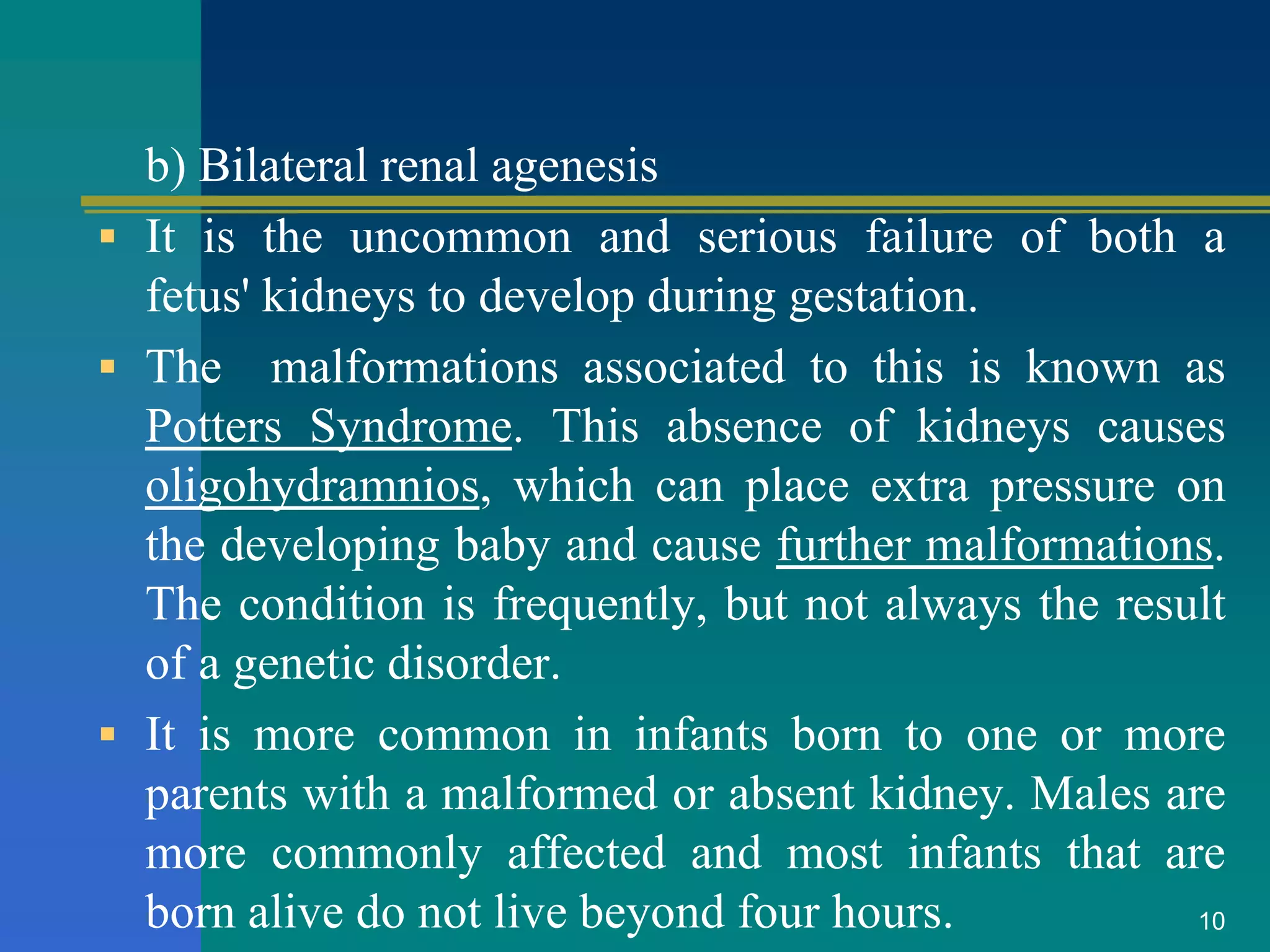 b) Bilateral renal agenesis

▪ It is the uncommon and serious failure of both a fetus' kidneys to develop during gestation.

▪ The malformations associated to this is known as Potters Syndrome. This absence of kidneys causes oligohydramnios, which can place extra pressure on the developing baby and cause further malformations. The condition is frequently, but not always the result of a genetic disorder.

▪ It is more common in infants born to one or more parents with a malformed or absent kidney. Males are more commonly affected and most infants that are born alive do not live beyond four hours.

10